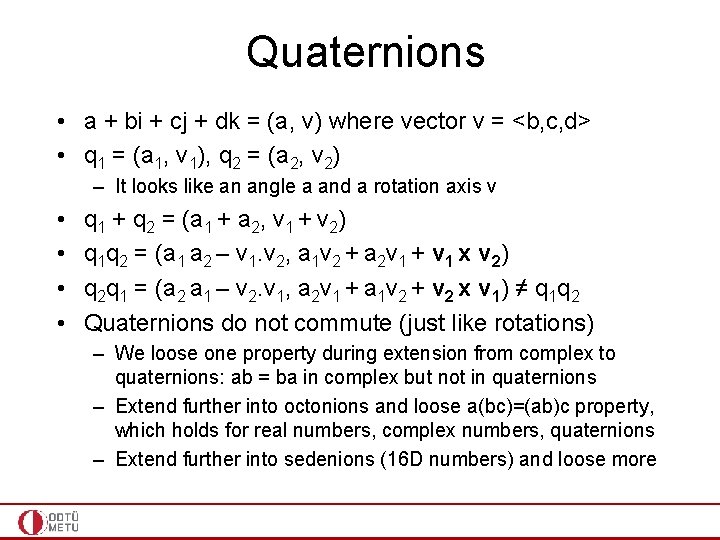 Quaternions

• a + bi + cj + dk = (a, v) where vector v = <b,c,d>
• $q_1 = (a_1, v_1)$, $q_2 = (a_2, v_2)$
  – It looks like an angle a and a rotation axis v
• $q_1 + q_2 = (a_1 + a_2, v_1 + v_2)$
• $q_1q_2 = (a_1 a_2 – v_1.v_2, a_1v_2 + a_2v_1 + \mathbf{v_1 \times v_2})$
• $q_2q_1 = (a_2 a_1 – v_2.v_1, a_2v_1 + a_1v_2 + \mathbf{v_2 \times v_1}) \neq q_1q_2$
• Quaternions do not commute (just like rotations)
  – We loose one property during extension from complex to quaternions: ab = ba in complex but not in quaternions
  – Extend further into octonions and loose a(bc)=(ab)c property, which holds for real numbers, complex numbers, quaternions
  – Extend further into sedenions (16D numbers) and loose more

ODTÜ METU